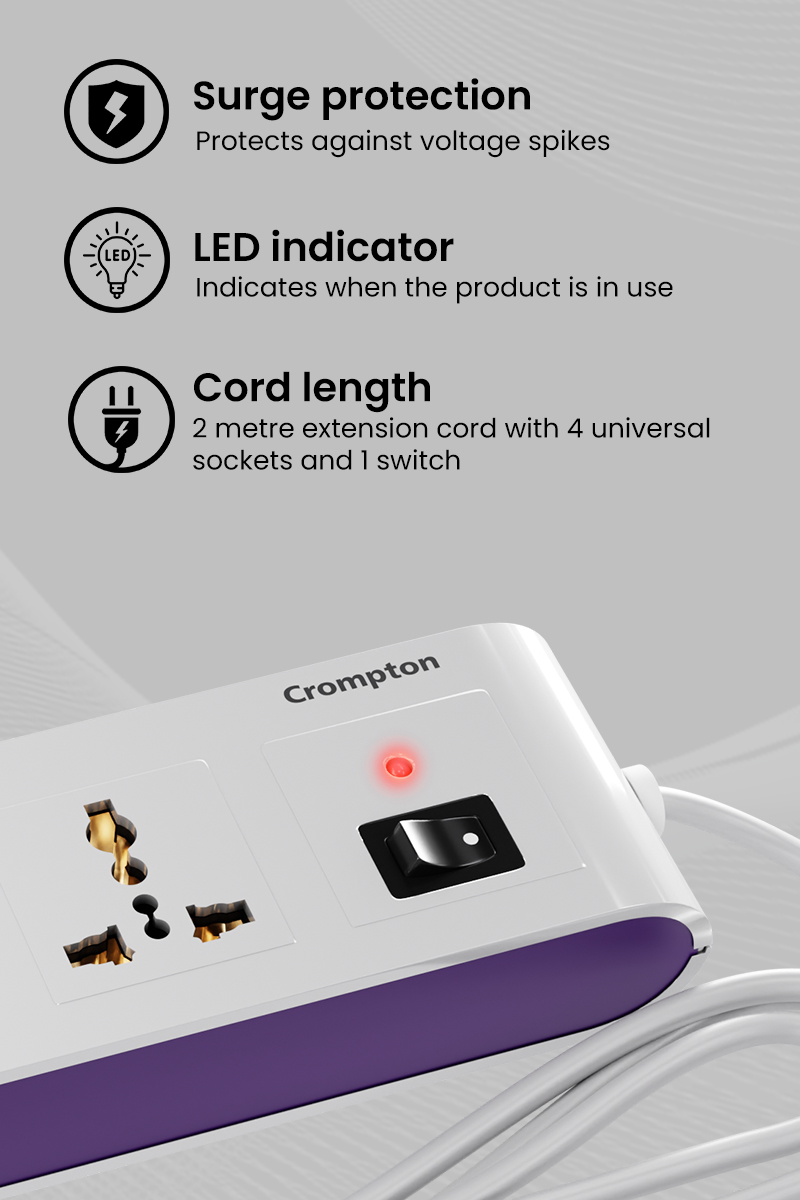 Surge protection
Protects against voltage spikes

LED

LED indicator
Indicates when the product is in use

Cord length
2 metre extension cord with 4 universal sockets and 1 switch

Crompton